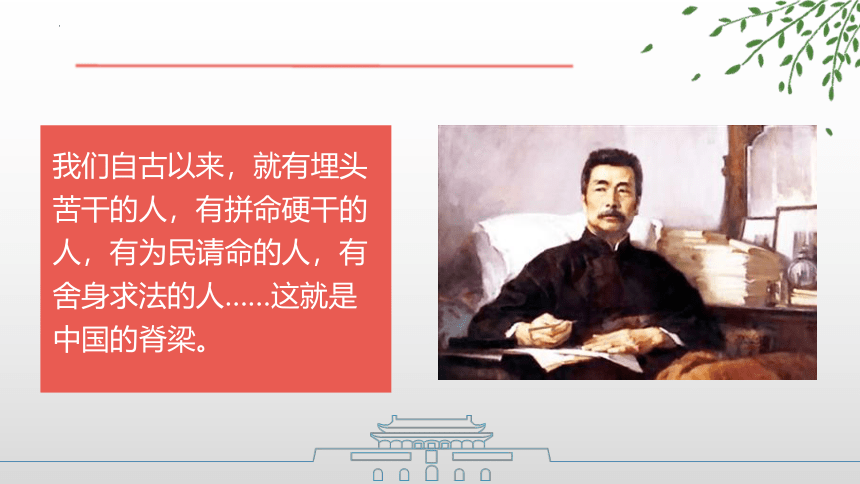 我们自古以来，就有埋头苦干的人，有拼命硬干的人，有为民请命的人，有舍身求法的人……这就是中国的脊梁。